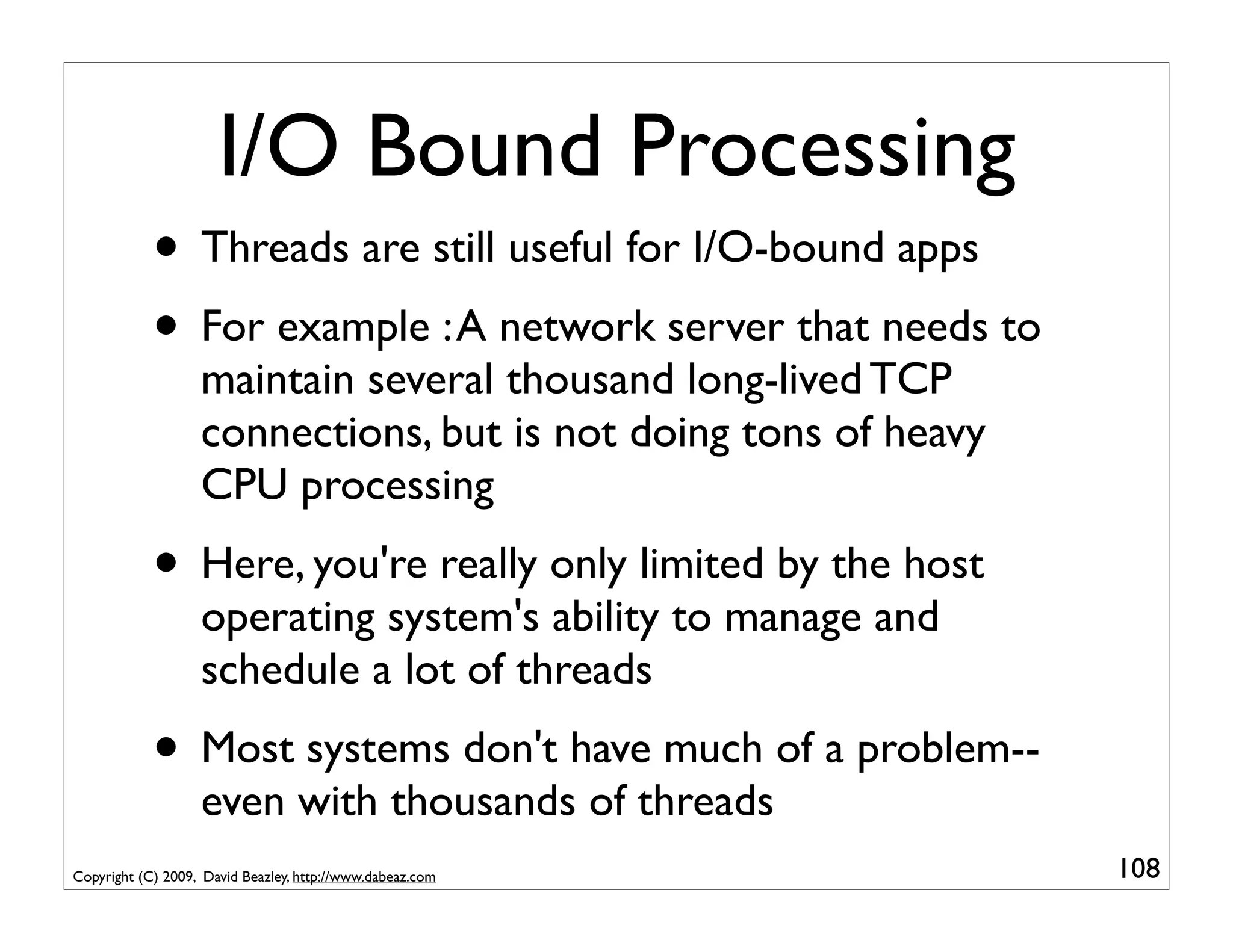 I/O Bound Processing

• Threads are still useful for I/O-bound apps

• For example : A network server that needs to maintain several thousand long-lived TCP connections, but is not doing tons of heavy CPU processing

• Here, you're really only limited by the host operating system's ability to manage and schedule a lot of threads

• Most systems don't have much of a problem-- even with thousands of threads

Copyright (C) 2009, David Beazley, http://www.dabeaz.com

108